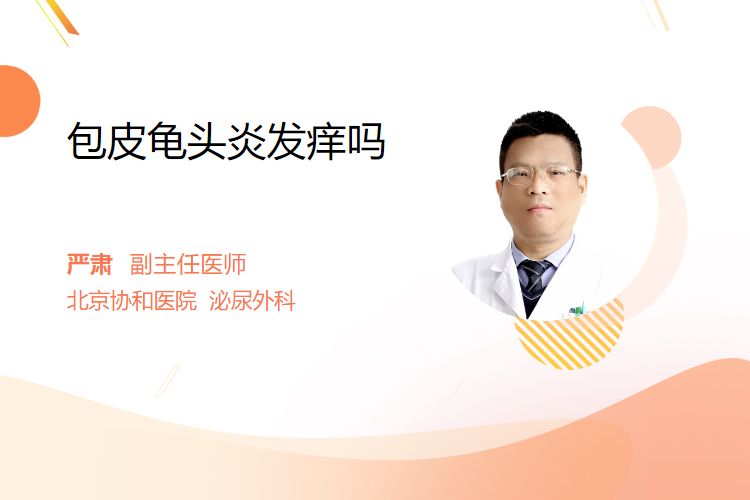 包皮龟头炎发痒吗

严肃 副主任医师
北京协和医院 泌尿外科